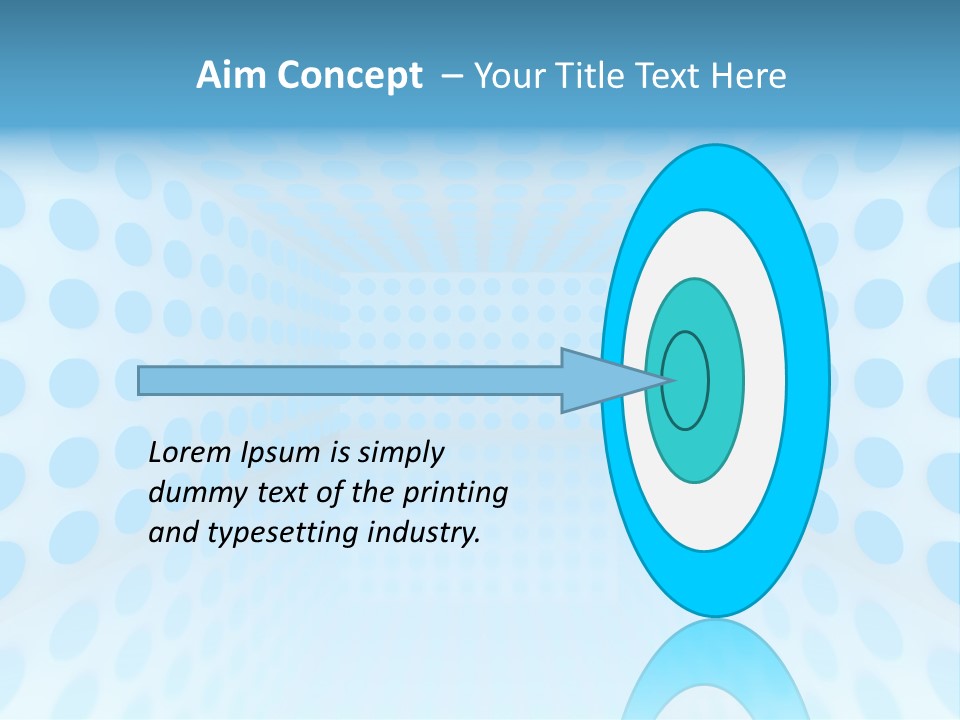 Aim Concept – Your Title Text Here

Lorem Ipsum is simply dummy text of the printing and typesetting industry.